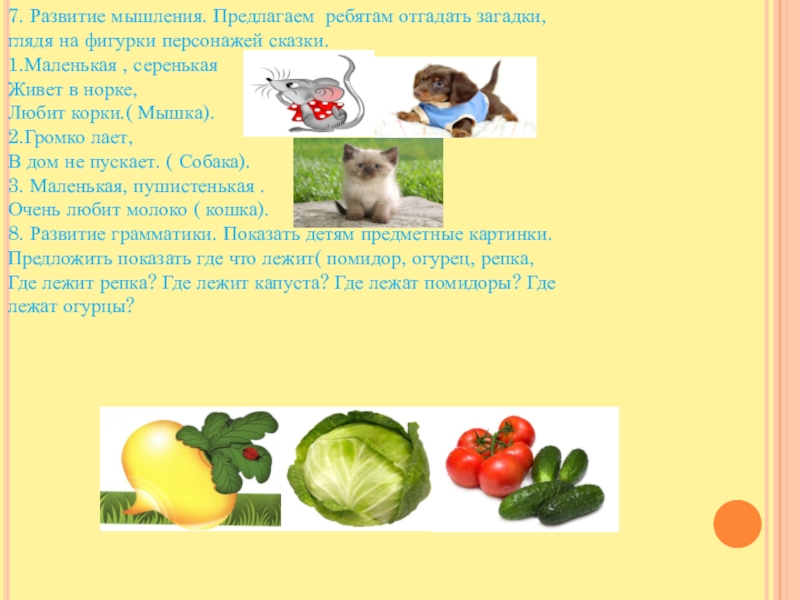 7. Развитие мышления. Предлагаем  ребятам отгадать загадки, глядя на фигурки персонажей сказки.
1.Маленькая , серенькая
Живет в норке,
Любит корки.( Мышка).
2.Громко лает,
В дом не пускает. ( Собака).
3. Маленькая, пушистенькая .
Очень любит молоко ( кошка).
8. Развитие грамматики. Показать детям предметные картинки. Предложить показать где что лежит( помидор, огурец, репка, Где лежит репка? Где лежит капуста? Где лежат помидоры? Где лежат огурцы?